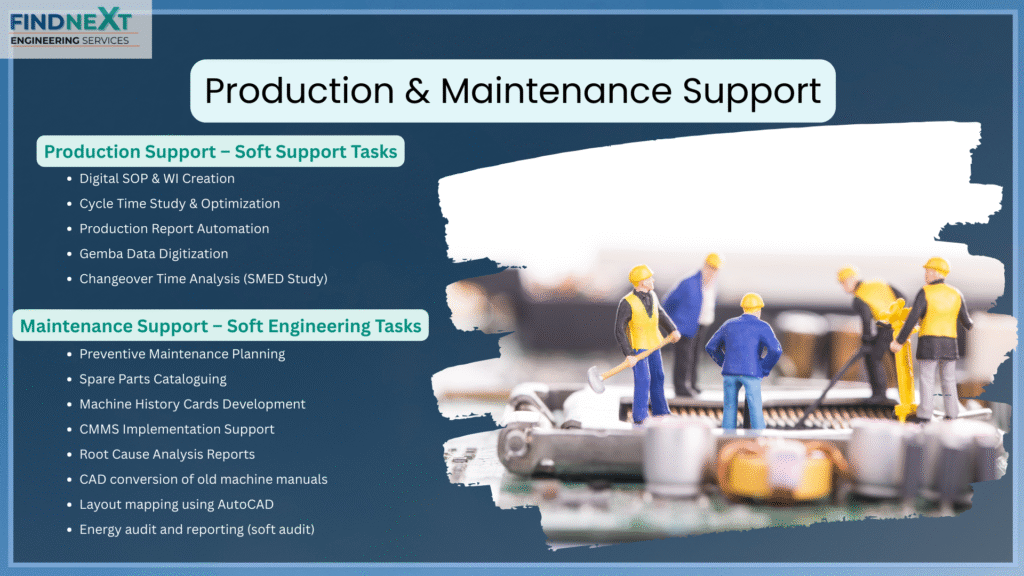 FINDNEXT
ENGINEERING SERVICES

Production & Maintenance Support

Production Support – Soft Support Tasks
- Digital SOP & WI Creation
- Cycle Time Study & Optimization
- Production Report Automation
- Gemba Data Digitization
- Changeover Time Analysis (SMED Study)

Maintenance Support – Soft Engineering Tasks
- Preventive Maintenance Planning
- Spare Parts Cataloguing
- Machine History Cards Development
- CMMS Implementation Support
- Root Cause Analysis Reports
- CAD conversion of old machine manuals
- Layout mapping using AutoCAD
- Energy audit and reporting (soft audit)